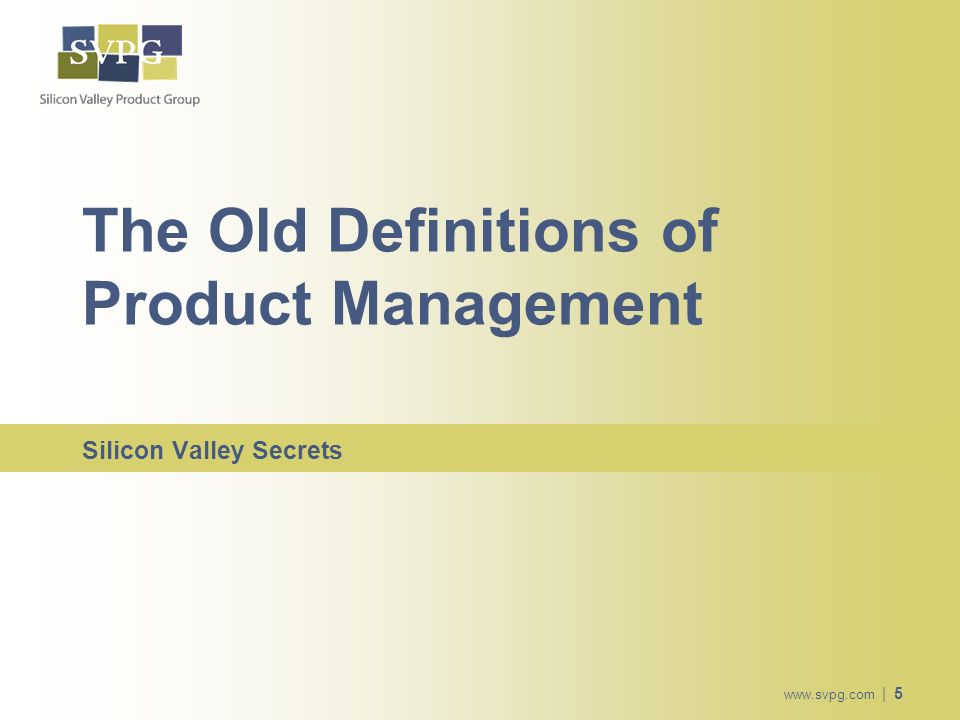 SVPG
Silicon Valley Product Group

The Old Definitions of Product Management

Silicon Valley Secrets

www.svpg.com | 5